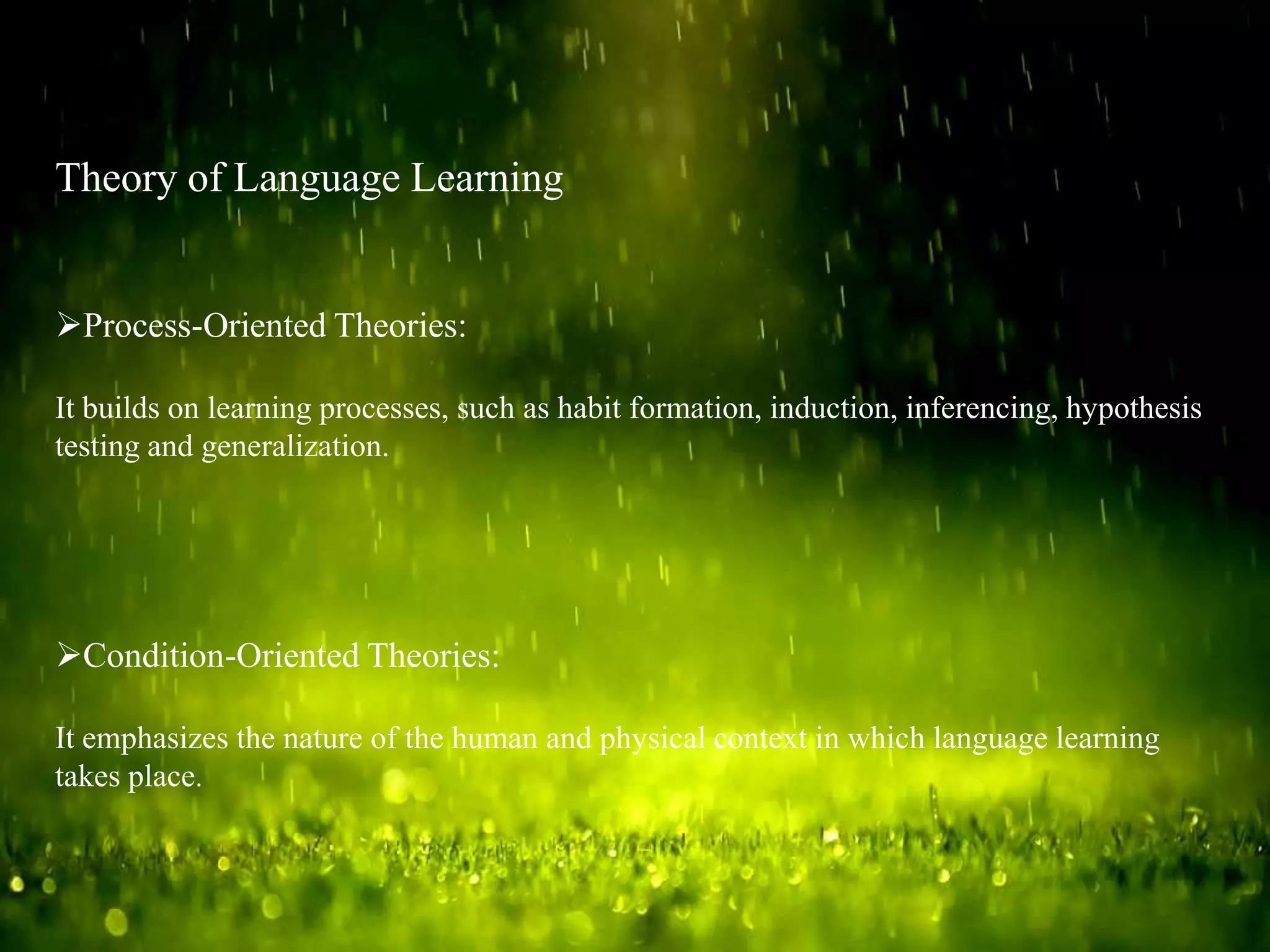 Theory of Language Learning

➢Process-Oriented Theories:

It builds on learning processes, such as habit formation, induction, inferencing, hypothesis testing and generalization.

➢Condition-Oriented Theories:

It emphasizes the nature of the human and physical context in which language learning takes place.